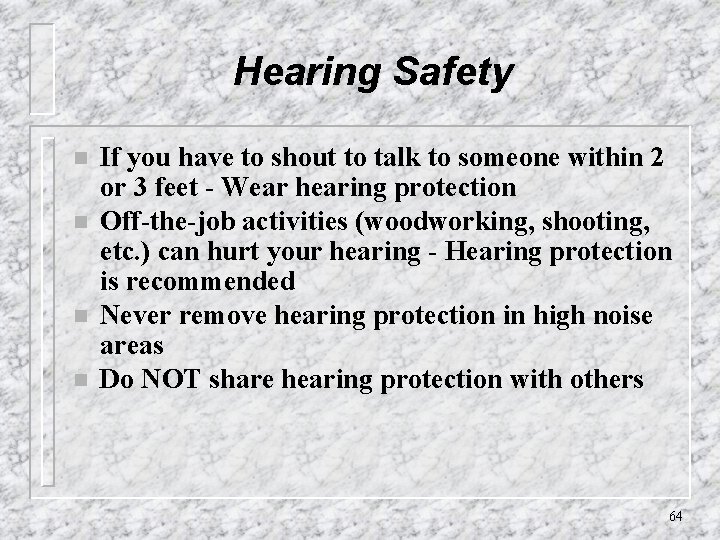 Hearing Safety

- If you have to shout to talk to someone within 2 or 3 feet - Wear hearing protection
- Off-the-job activities (woodworking, shooting, etc.) can hurt your hearing - Hearing protection is recommended
- Never remove hearing protection in high noise areas
- Do NOT share hearing protection with others

64